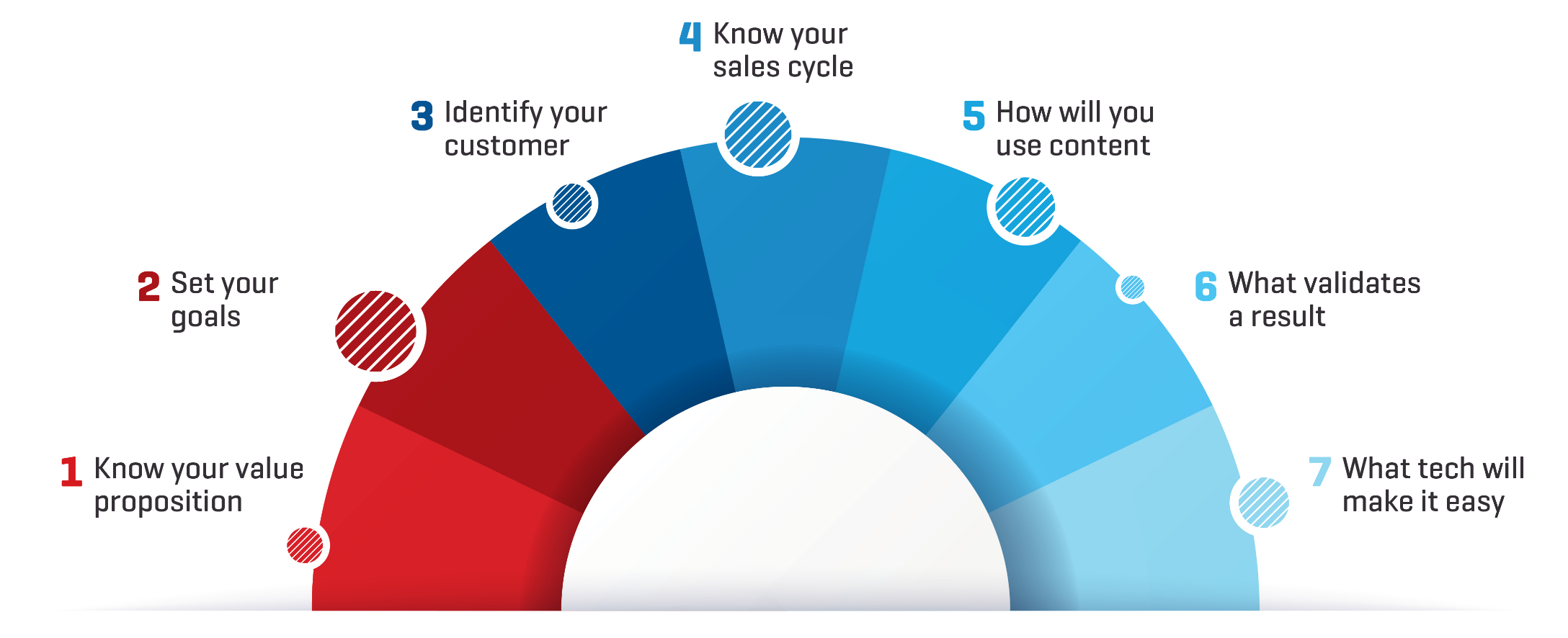 1 Know your value proposition

2 Set your goals

3 Identify your customer

4 Know your sales cycle

5 How will you use content

6 What validates a result

7 What tech will make it easy